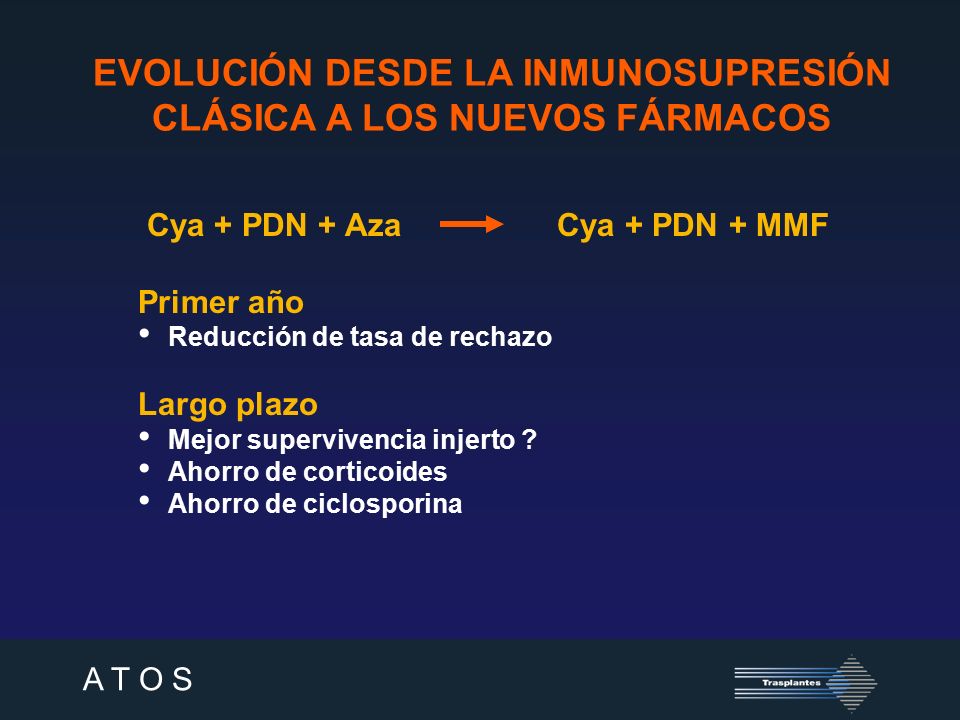 EVOLUCIÓN DESDE LA INMUNOSUPRESIÓN CLÁSICA A LOS NUEVOS FÁRMACOS

Cya + PDN + Aza → Cya + PDN + MMF

Primer año
• Reducción de tasa de rechazo

Largo plazo
• Mejor supervivencia injerto ?
• Ahorro de corticoides
• Ahorro de ciclosporina

A T O S

Trasplantes